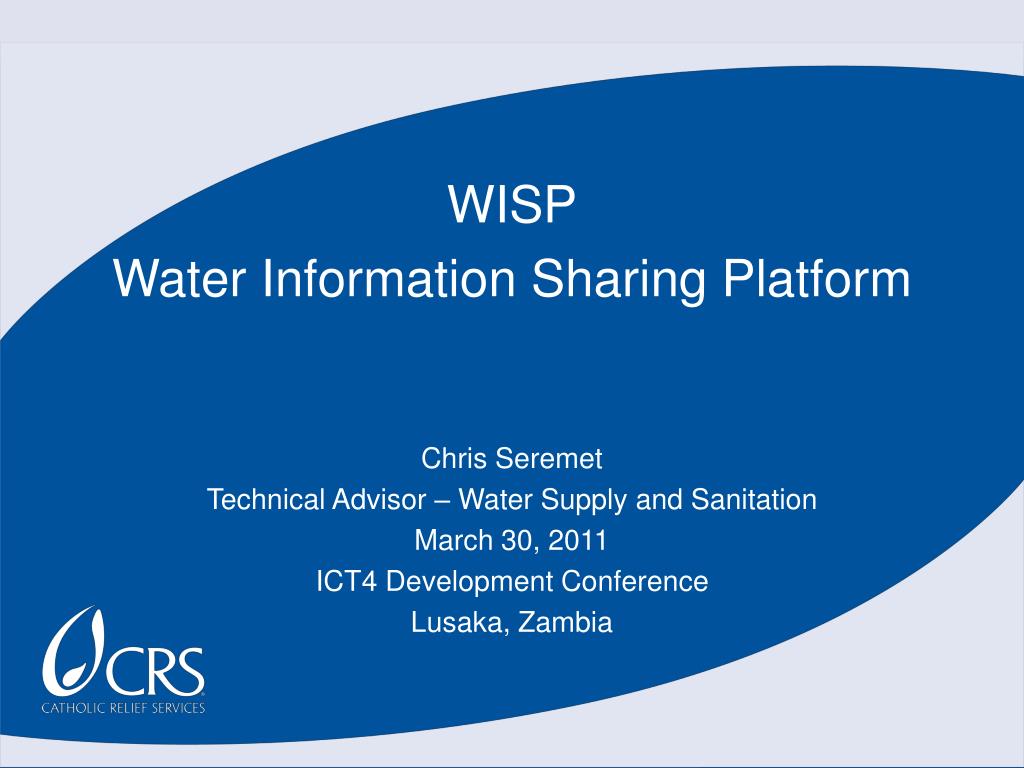 WISP
Water Information Sharing Platform

Chris Seremet
Technical Advisor – Water Supply and Sanitation
March 30, 2011
ICT4 Development Conference
Lusaka, Zambia

CRS
CATHOLIC RELIEF SERVICES